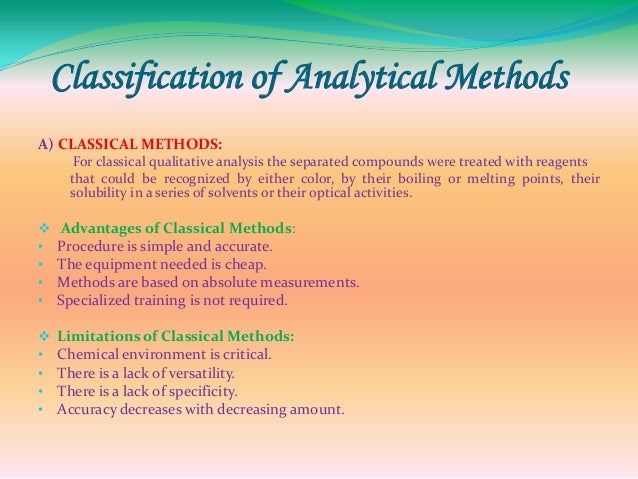 Classification of Analytical Methods

A) CLASSICAL METHODS:
For classical qualitative analysis the separated compounds were treated with reagents that could be recognized by either color, by their boiling or melting points, their solubility in a series of solvents or their optical activities.

❖ Advantages of Classical Methods:
• Procedure is simple and accurate.
• The equipment needed is cheap.
• Methods are based on absolute measurements.
• Specialized training is not required.

❖ Limitations of Classical Methods:
• Chemical environment is critical.
• There is a lack of versatility.
• There is a lack of specificity.
• Accuracy decreases with decreasing amount.